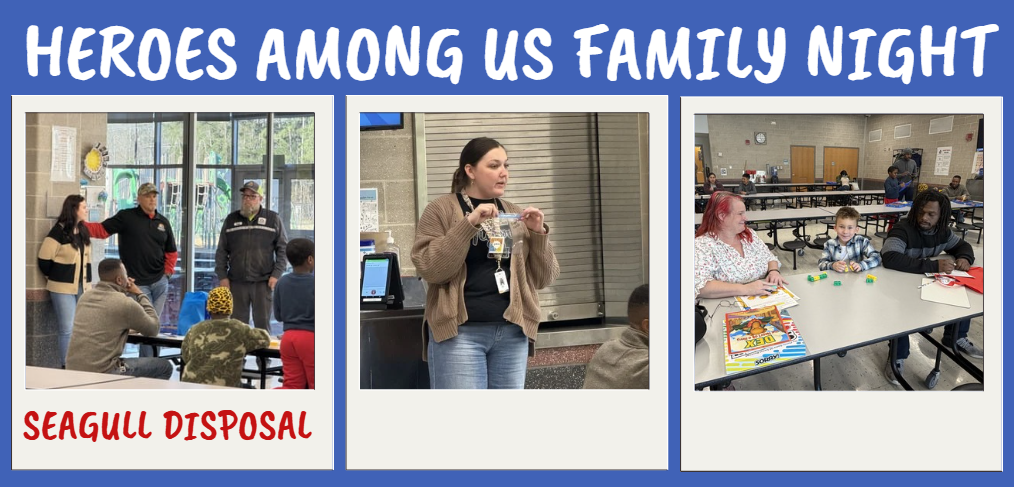 HEROES AMONG US FAMILY NIGHT

SEAGULL DISPOSAL